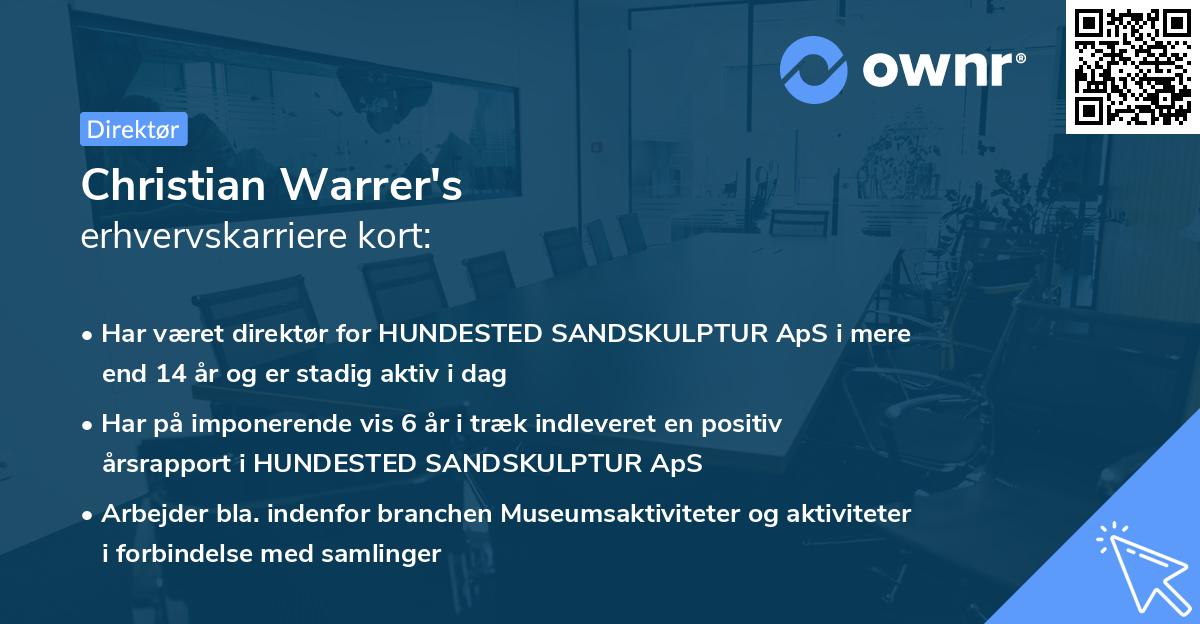 ownr®

Direktør

Christian Warrer's
erhvervskarriere kort:

• Har været direktør for HUNDESTED SANDSKULPTUR ApS i mere end 14 år og er stadig aktiv i dag

• Har på imponerende vis 6 år i træk indleveret en positiv årsrapport i HUNDESTED SANDSKULPTUR ApS

• Arbejder bla. indenfor branchen Museumsaktiviteter og aktiviteter i forbindelse med samlinger